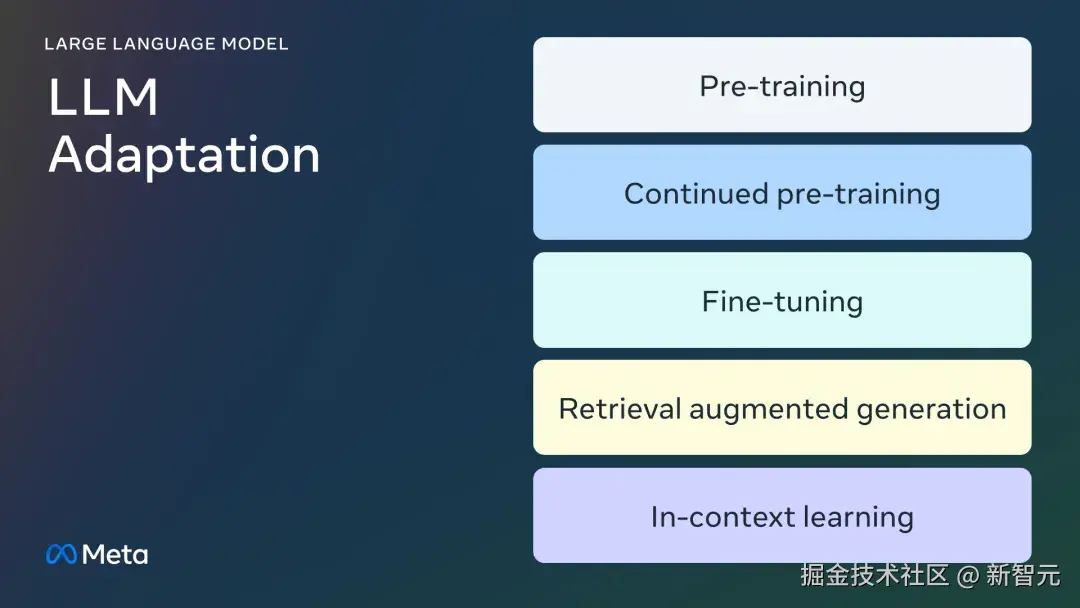 LARGE LANGUAGE MODEL

LLM Adaptation

Pre-training

Continued pre-training

Fine-tuning

Retrieval augmented generation

In-context learning

Meta

掘金技术社区 @ 新智元